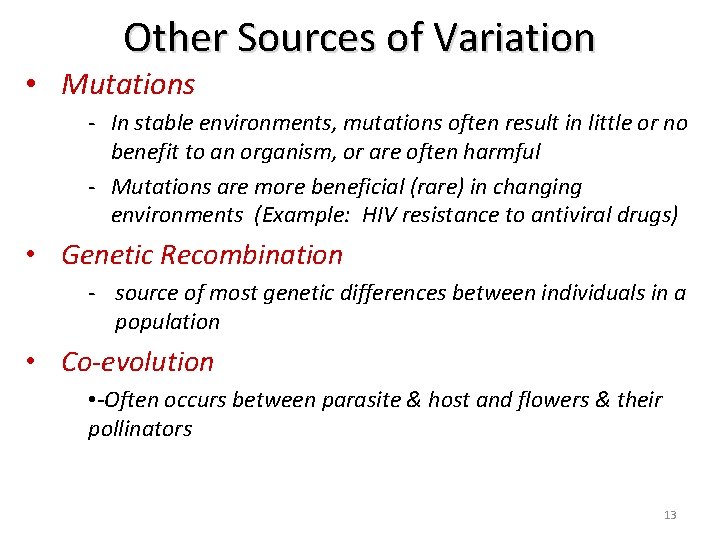 Other Sources of Variation

• Mutations

- In stable environments, mutations often result in little or no benefit to an organism, or are often harmful

- Mutations are more beneficial (rare) in changing environments (Example: HIV resistance to antiviral drugs)

• Genetic Recombination

- source of most genetic differences between individuals in a population

• Co-evolution

•-Often occurs between parasite & host and flowers & their pollinators

13